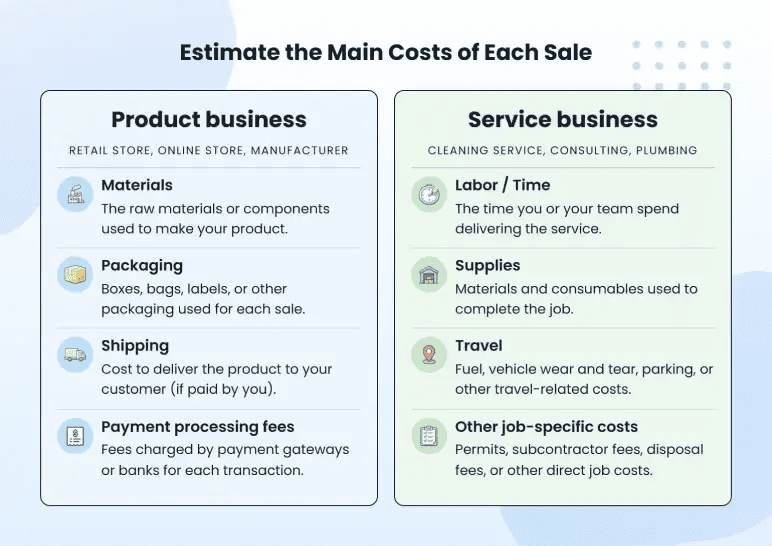 Estimate the Main Costs of Each Sale

Product business

RETAIL STORE, ONLINE STORE, MANUFACTURER

Materials
The raw materials or components used to make your product.

Packaging
Boxes, bags, labels, or other packaging used for each sale.

Shipping
Cost to deliver the product to your customer (if paid by you).

Payment processing fees
Fees charged by payment gateways or banks for each transaction.

Service business

CLEANING SERVICE, CONSULTING, PLUMBING

Labor / Time
The time you or your team spend delivering the service.

Supplies
Materials and consumables used to complete the job.

Travel
Fuel, vehicle wear and tear, parking, or other travel-related costs.

Other job-specific costs
Permits, subcontractor fees, disposal fees, or other direct job costs.